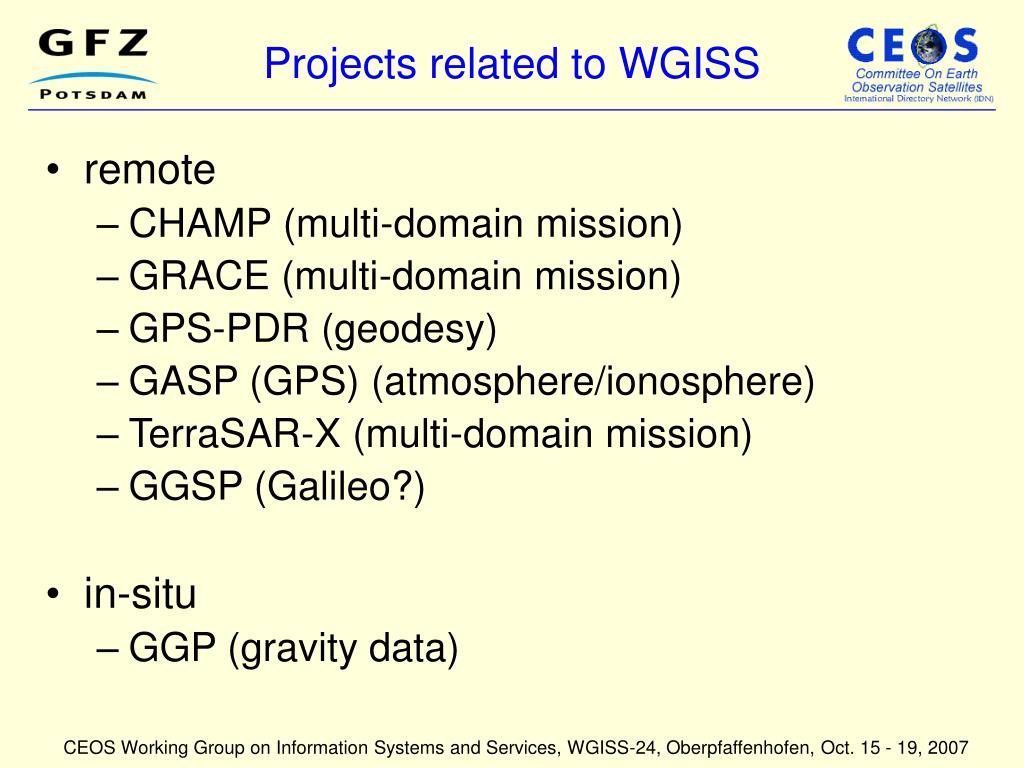 GFZ
POTSDAM

Projects related to WGISS

CEOS
Committee On Earth Observation Satellites
International Directory Network (IDN)

• remote
– CHAMP (multi-domain mission)
– GRACE (multi-domain mission)
– GPS-PDR (geodesy)
– GASP (GPS) (atmosphere/ionosphere)
– TerraSAR-X (multi-domain mission)
– GGSP (Galileo?)

• in-situ
– GGP (gravity data)

CEOS Working Group on Information Systems and Services, WGISS-24, Oberpfaffenhofen, Oct. 15 - 19, 2007